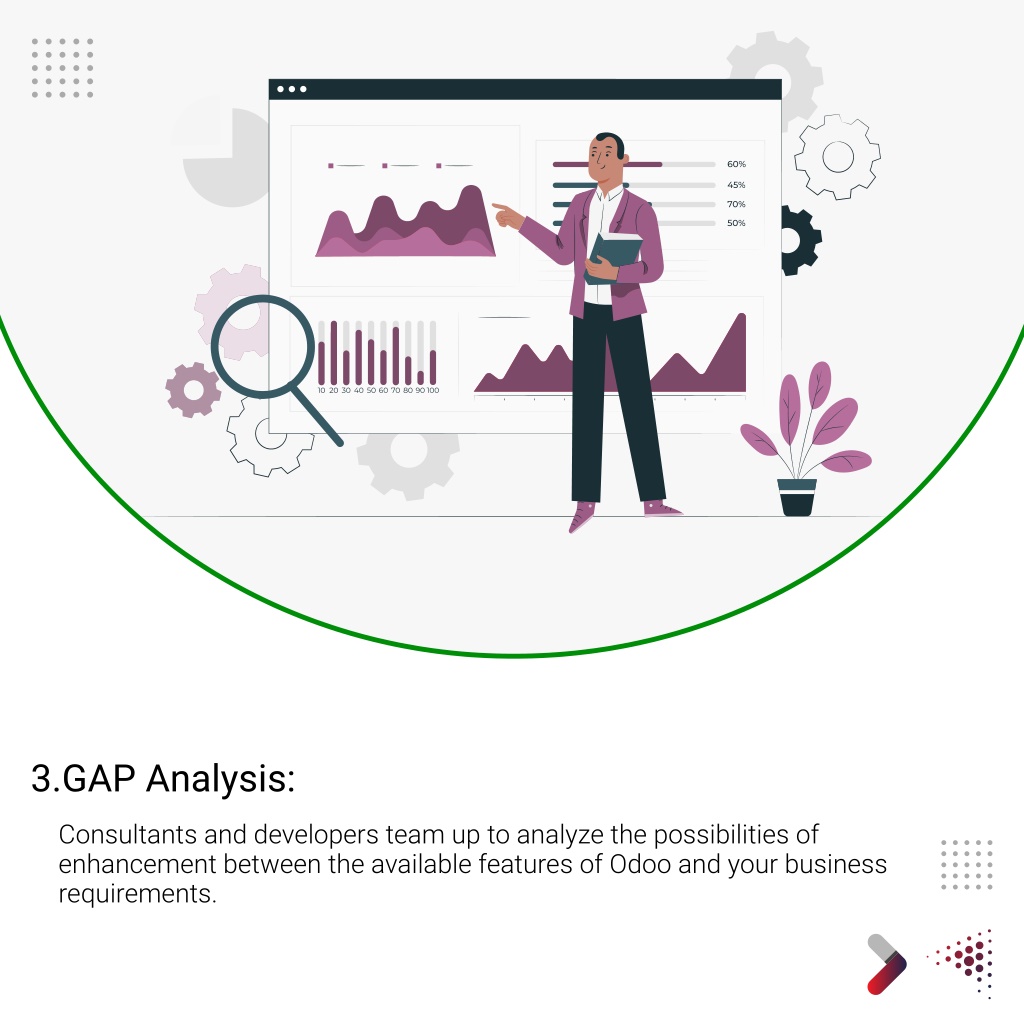 60%
45%
70%
50%

10 20 30 40 50 60 70 80 90 100

3.GAP Analysis:

Consultants and developers team up to analyze the possibilities of enhancement between the available features of Odoo and your business requirements.